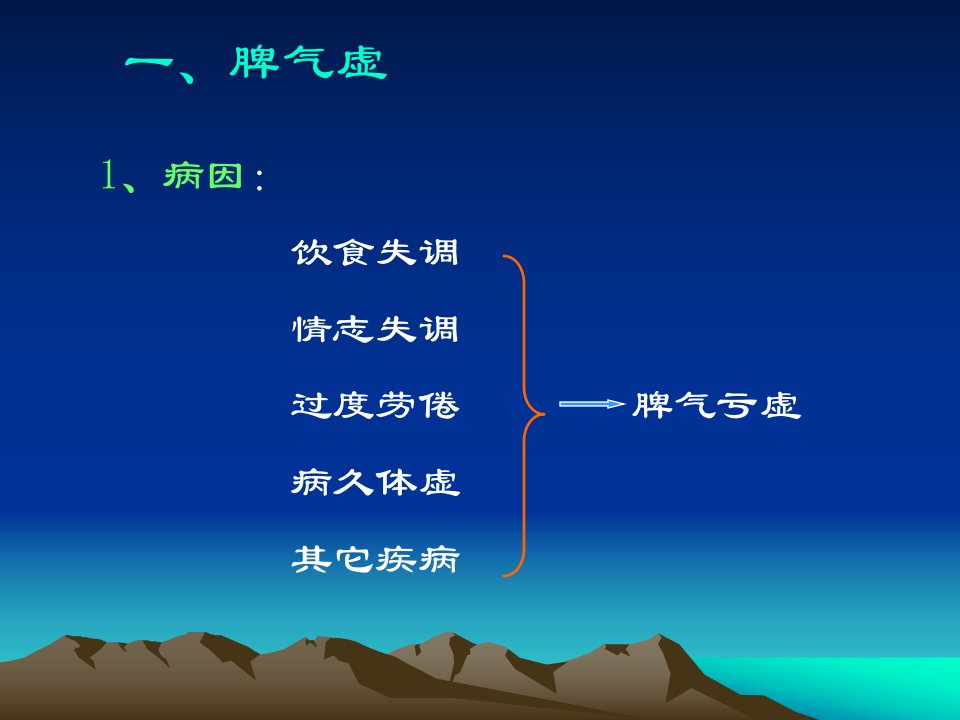 一、脾气虚

1、病因：

饮食失调
情志失调
过度劳倦
病久体虚
其它疾病

脾气亏虚